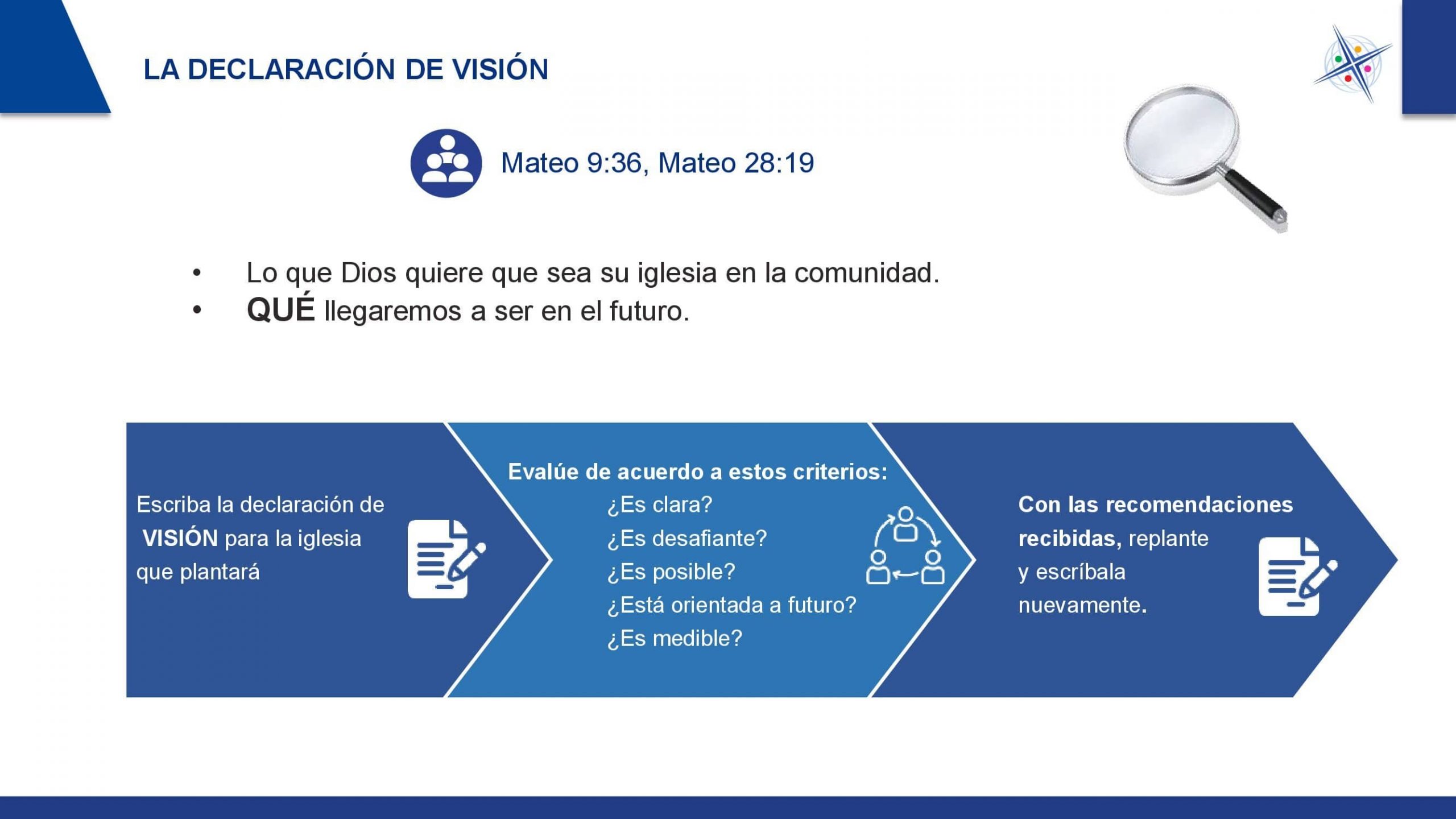 LA DECLARACIÓN DE VISIÓN

Mateo 9:36, Mateo 28:19

• Lo que Dios quiere que sea su iglesia en la comunidad.
• QUÉ llegaremos a ser en el futuro.

Escriba la declaración de VISIÓN para la iglesia que plantará

Evalúe de acuerdo a estos criterios:
¿Es clara?
¿Es desafiante?
¿Es posible?
¿Está orientada a futuro?
¿Es medible?

Con las recomendaciones recibidas, replante y escríbala nuevamente.